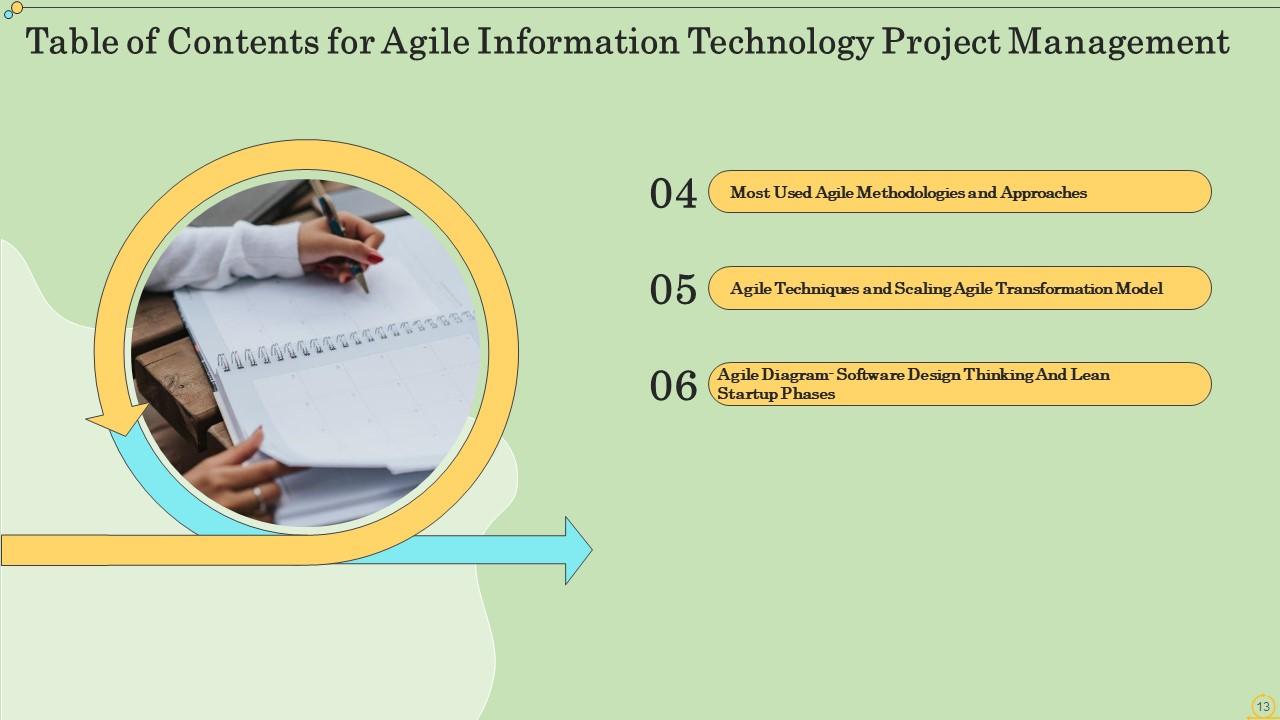 Table of Contents for Agile Information Technology Project Management

04 Most Used Agile Methodologies and Approaches

05 Agile Techniques and Scaling Agile Transformation Model

06 Agile Diagram- Software Design Thinking And Lean Startup Phases

13